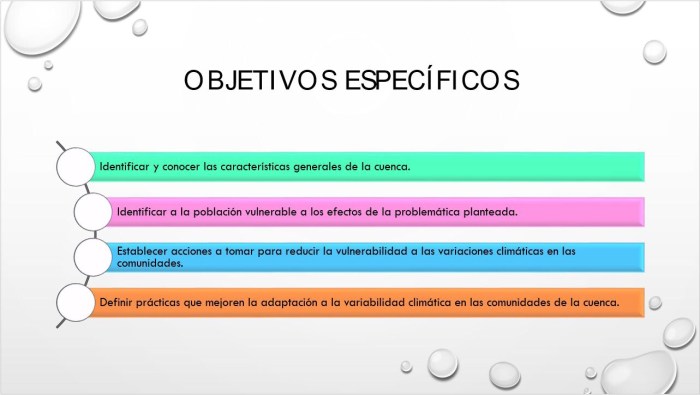 OBJETIVOS ESPECÍFICOS

Identificar y conocer las características generales de la cuenca.

Identificar a la población vulnerable a los efectos de la problemática planteada.

Establecer acciones a tomar para reducir la vulnerabilidad a las variaciones climáticas en las comunidades.

Definir prácticas que mejoren la adaptación a la variabilidad climática en las comunidades de la cuenca.